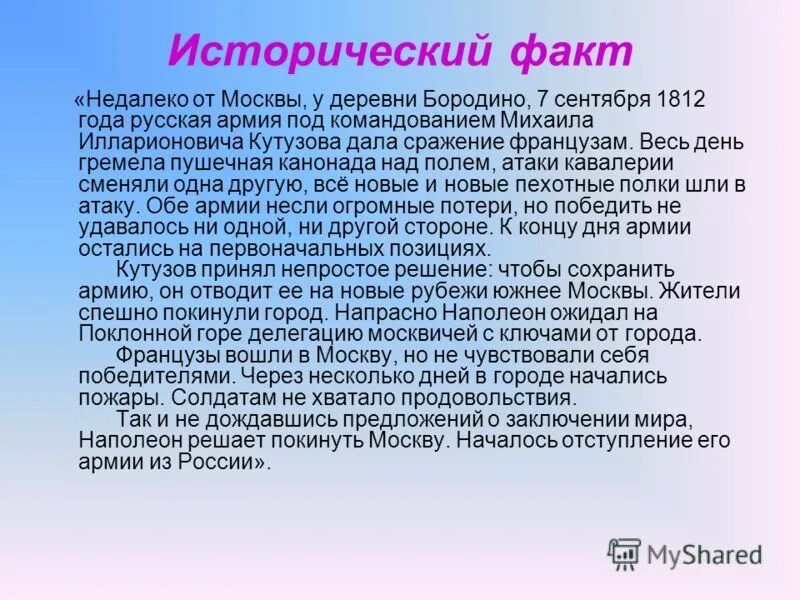 Исторический факт

«Недалеко от Москвы, у деревни Бородино, 7 сентября 1812 года русская армия под командованием Михаила Илларионовича Кутузова дала сражение французам. Весь день гремела пушечная канонада над полем, атаки кавалерии сменяли одна другую, всё новые и новые пехотные полки шли в атаку. Обе армии несли огромные потери, но победить не удавалось ни одной, ни другой стороне. К концу дня армии остались на первоначальных позициях.

Кутузов принял непростое решение: чтобы сохранить армию, он отводит ее на новые рубежи южнее Москвы. Жители спешно покинули город. Напрасно Наполеон ожидал на Поклонной горе делегацию москвичей с ключами от города.

Французы вошли в Москву, но не чувствовали себя победителями. Через несколько дней в городе начались пожары. Солдатам не хватало продовольствия.

Так и не дождавшись предложений о заключении мира, Наполеон решает покинуть Москву. Началось отступление его армии из России».

MyShared